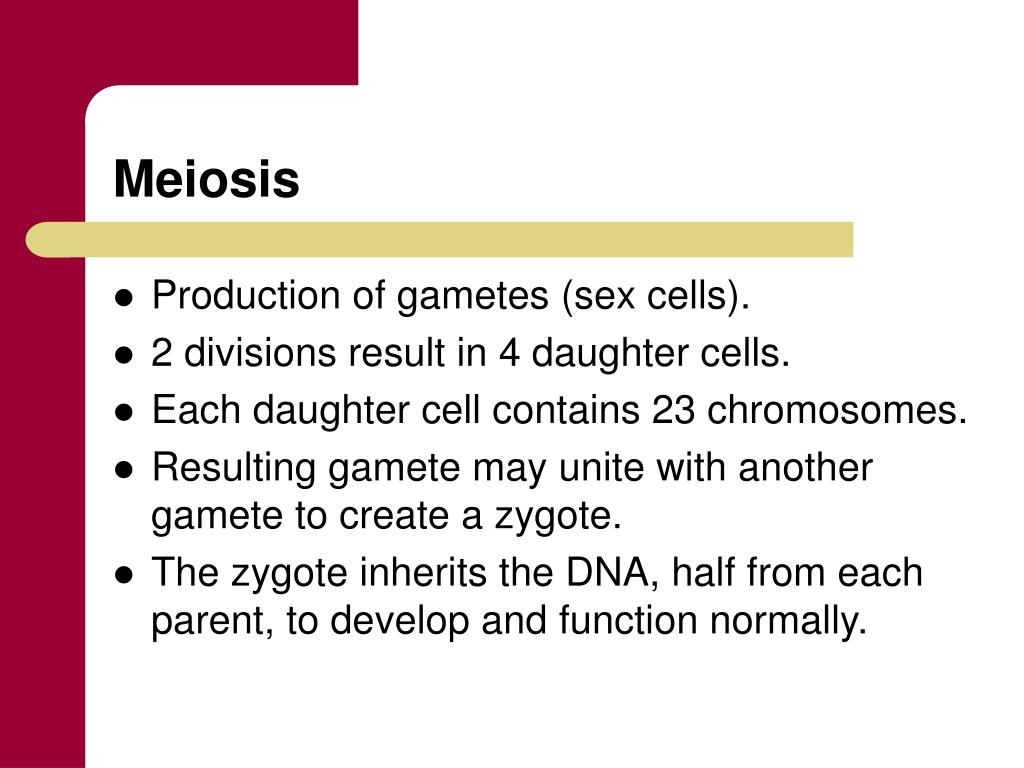 Meiosis

- Production of gametes (sex cells).
- 2 divisions result in 4 daughter cells.
- Each daughter cell contains 23 chromosomes.
- Resulting gamete may unite with another gamete to create a zygote.
- The zygote inherits the DNA, half from each parent, to develop and function normally.